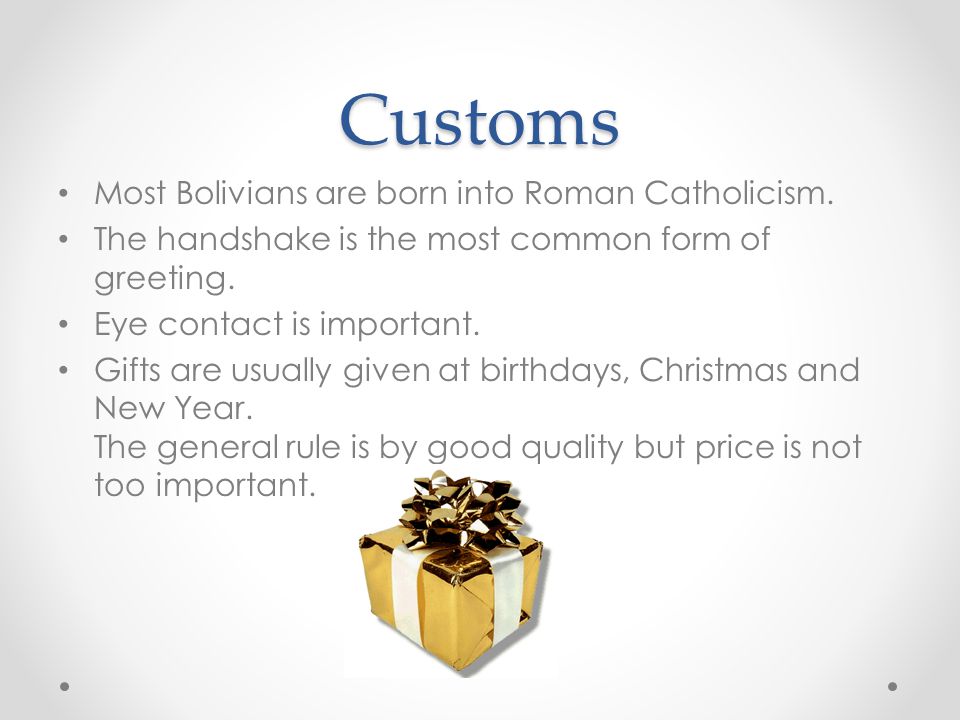 Customs

• Most Bolivians are born into Roman Catholicism.
• The handshake is the most common form of greeting.
• Eye contact is important.
• Gifts are usually given at birthdays, Christmas and New Year.
The general rule is by good quality but price is not too important.